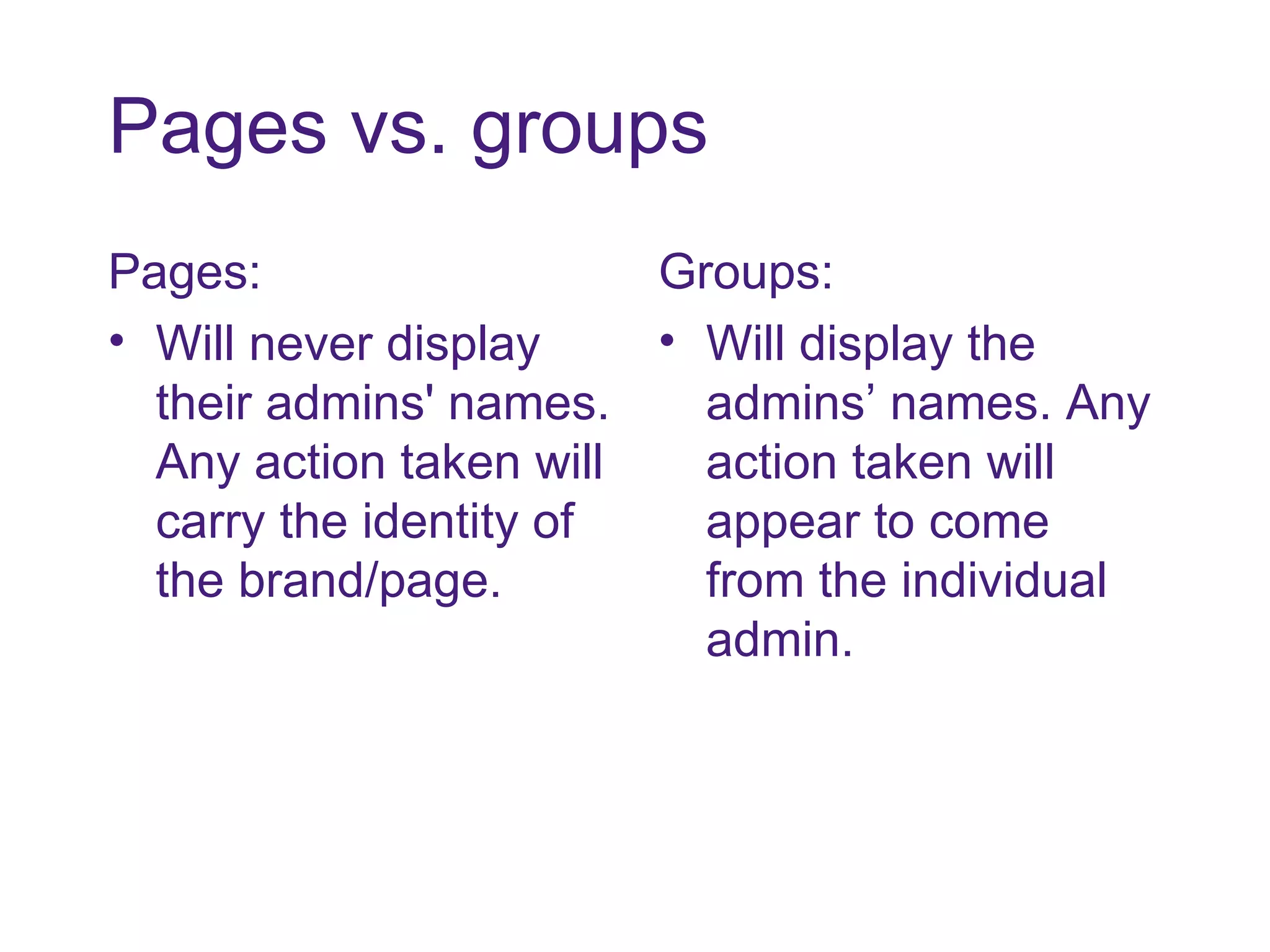 Pages vs. groups

Pages:

• Will never display their admins' names. Any action taken will carry the identity of the brand/page.

Groups:

• Will display the admins’ names. Any action taken will appear to come from the individual admin.